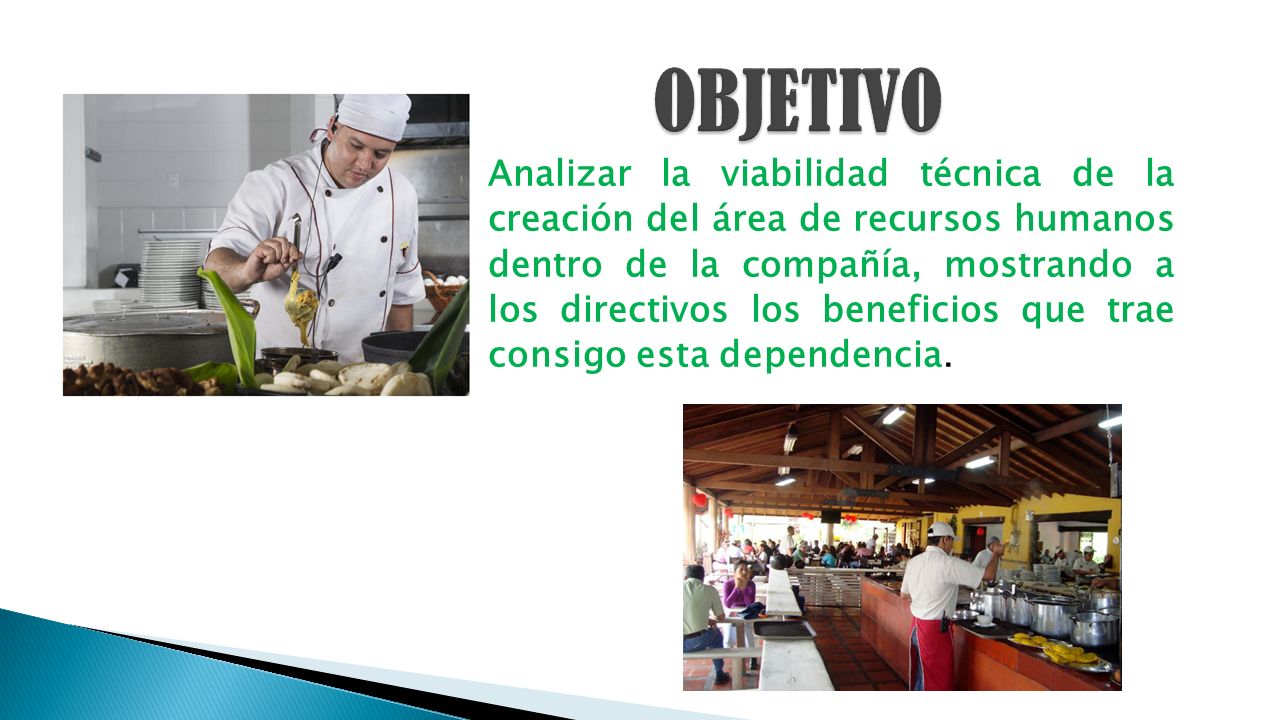 OBJETIVO

Analizar la viabilidad técnica de la creación del área de recursos humanos dentro de la compañía, mostrando a los directivos los beneficios que trae consigo esta dependencia.